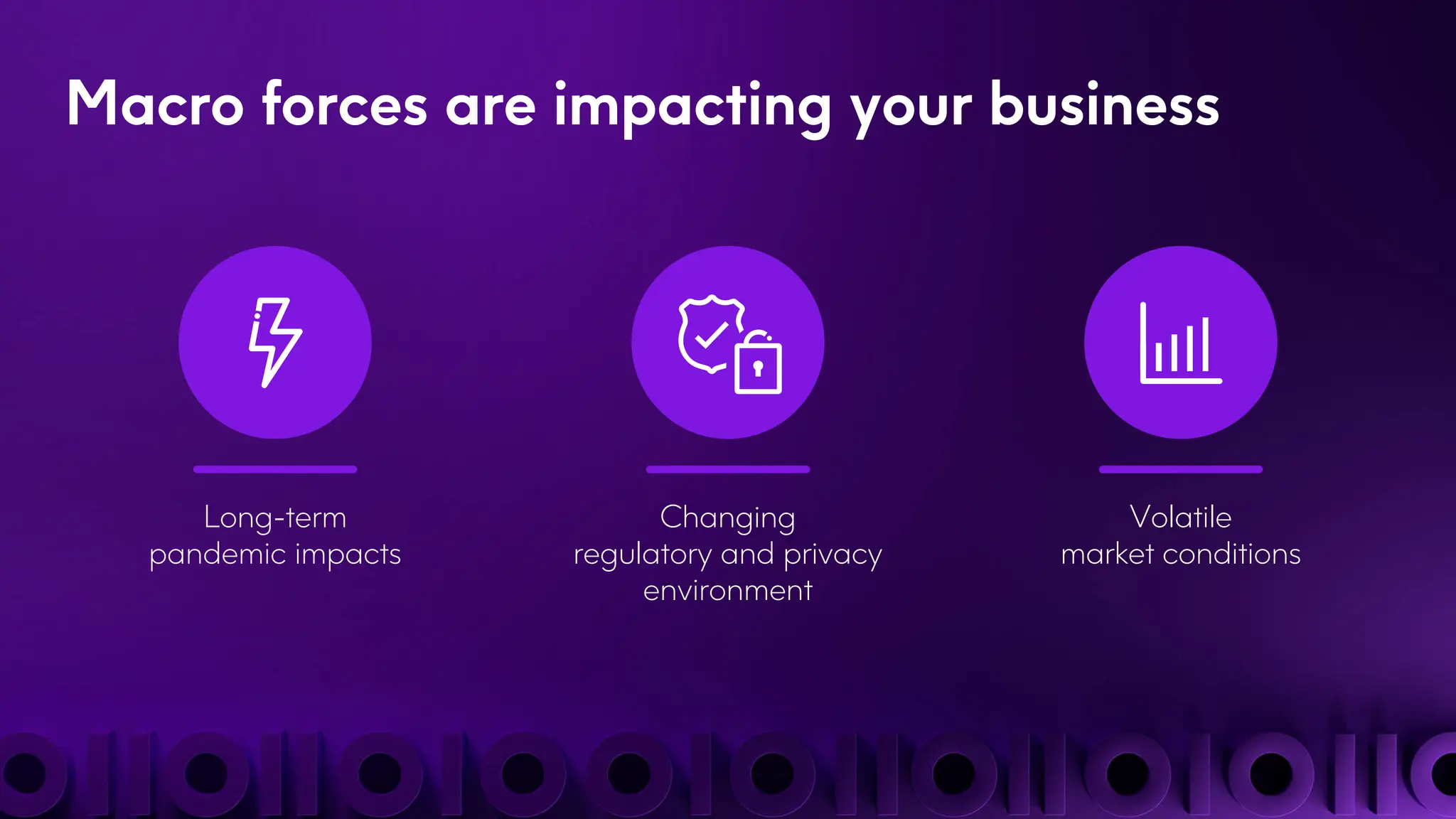 Macro forces are impacting your business

Long-term pandemic impacts

Changing regulatory and privacy environment

Volatile market conditions